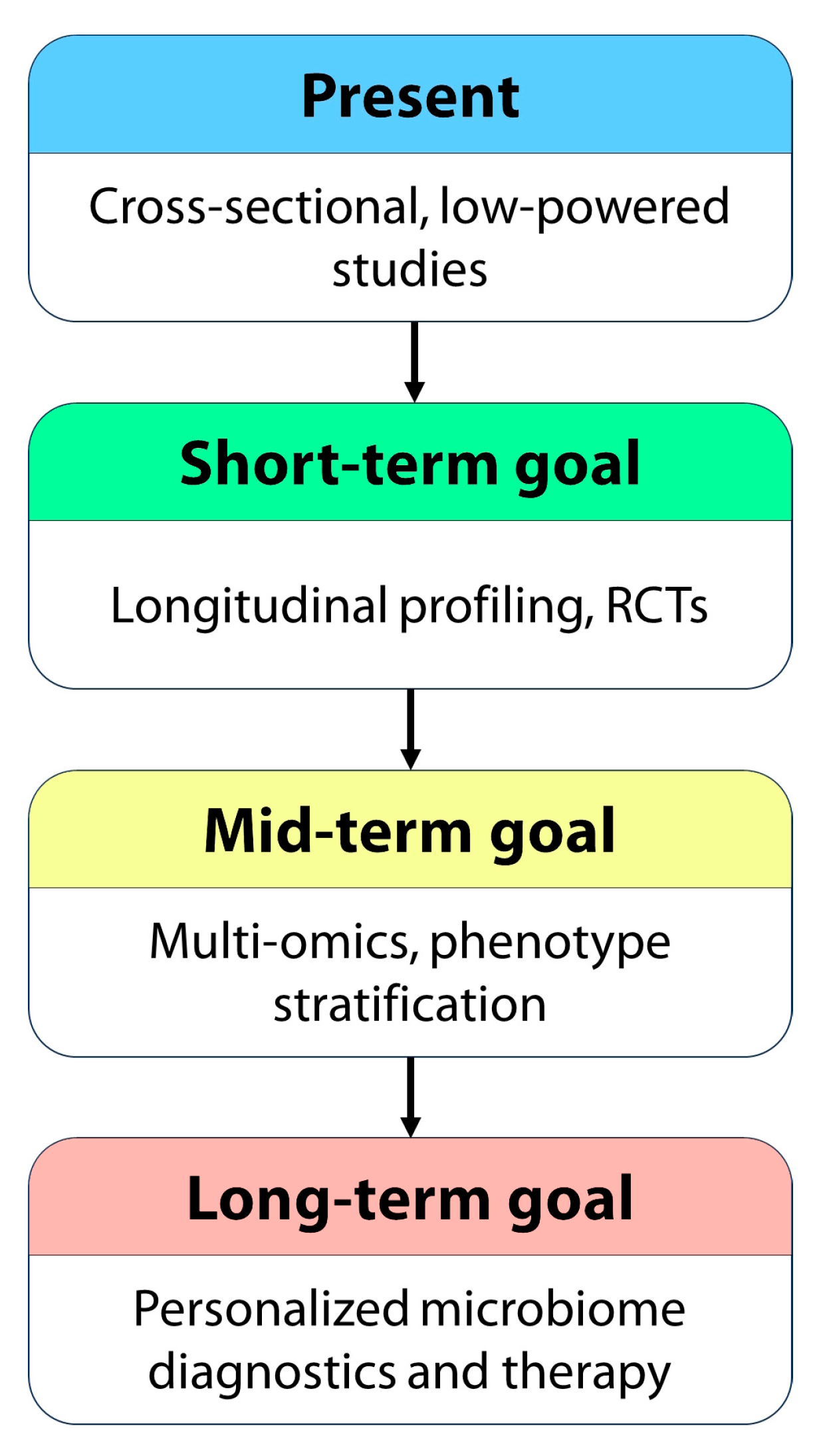 Present

Cross-sectional, low-powered studies

Short-term goal

Longitudinal profiling, RCTs

Mid-term goal

Multi-omics, phenotype stratification

Long-term goal

Personalized microbiome diagnostics and therapy